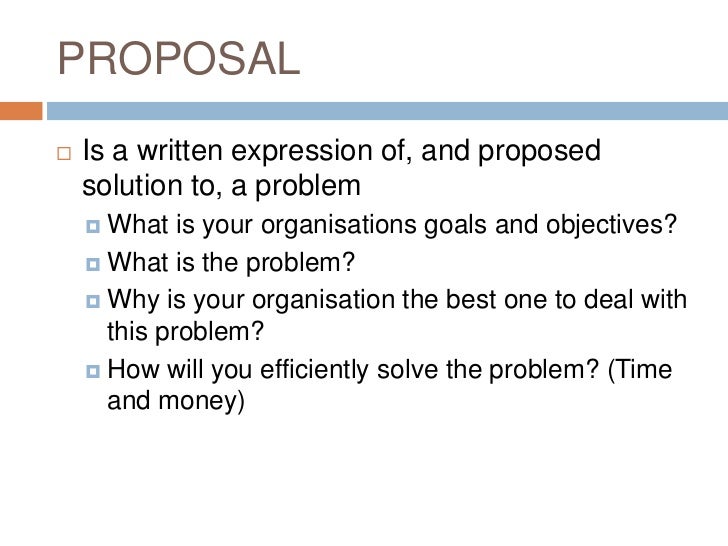 PROPOSAL

Is a written expression of, and proposed solution to, a problem

What is your organisations goals and objectives?

What is the problem?

Why is your organisation the best one to deal with this problem?

How will you efficiently solve the problem? (Time and money)